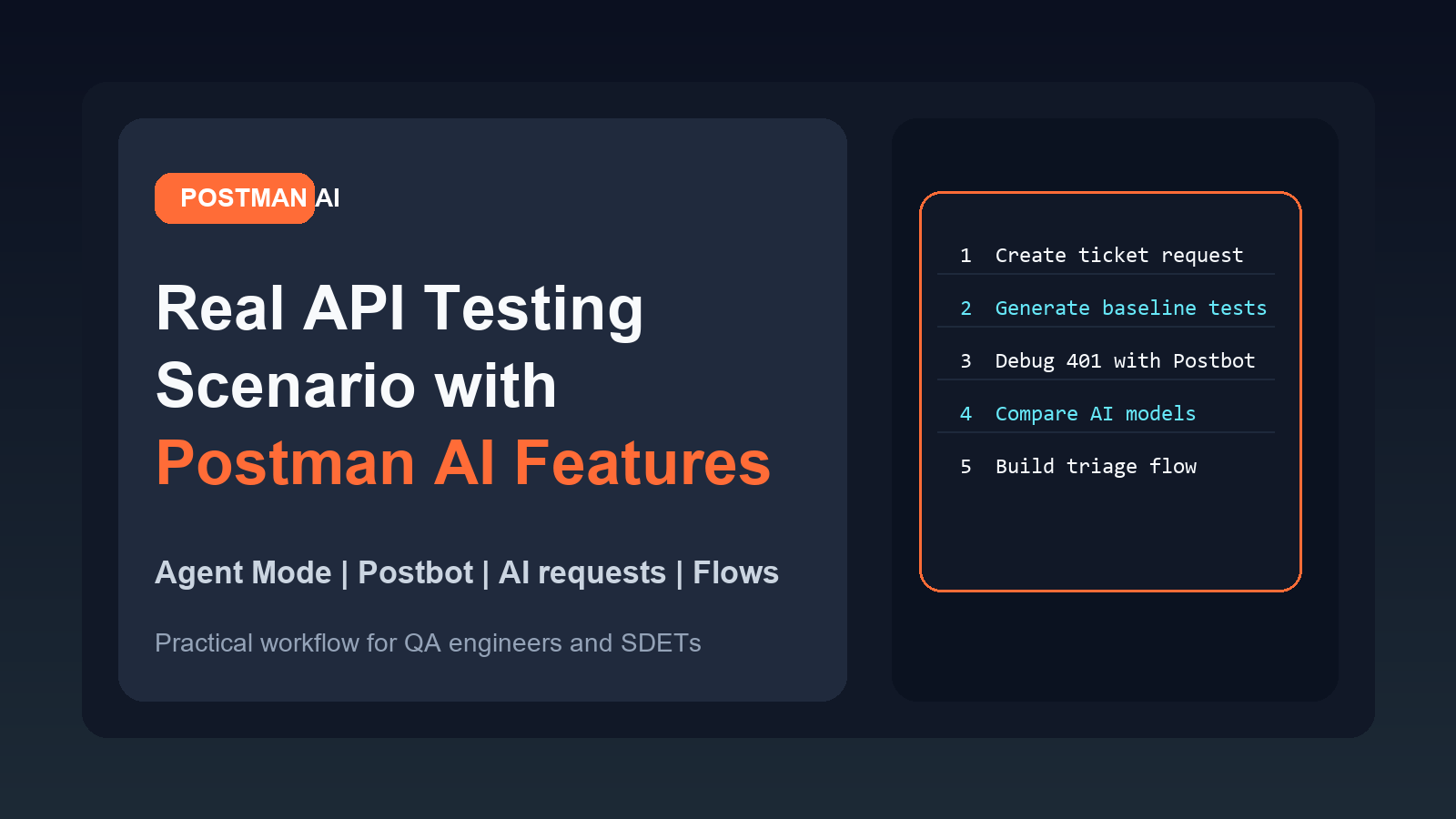 POSTMAN AI

Real API Testing Scenario with Postman AI Features

Agent Mode | Postbot | AI requests | Flows

Practical workflow for QA engineers and SDETs

1 Create ticket request
2 Generate baseline tests
3 Debug 401 with Postbot
4 Compare AI models
5 Build triage flow